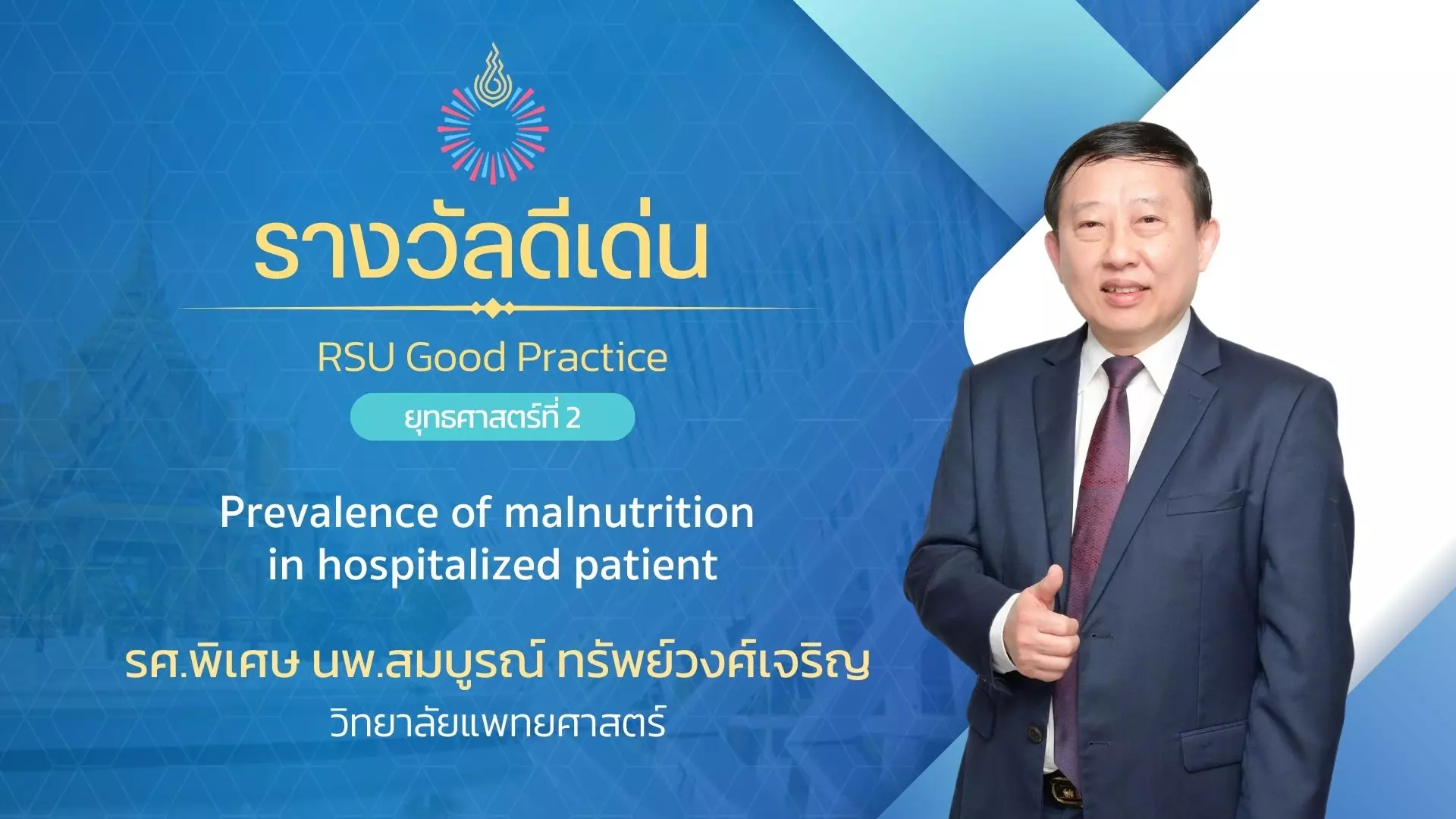 รางวัลดีเด่น

RSU Good Practice

ยุทธศาสตร์ที่ 2

Prevalence of malnutrition in hospitalized patient

รศ.พิเศษ นพ.สมบูรณ์ ทรัพย์วงศ์เจริญ

วิทยาลัยแพทยศาสตร์